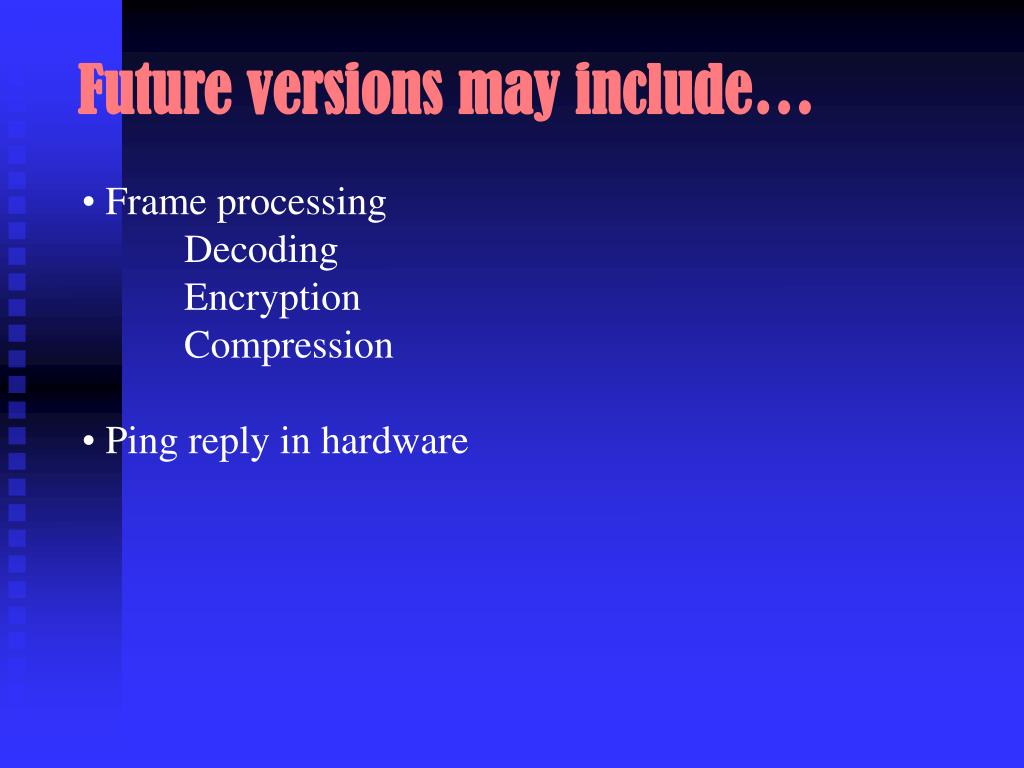 Future versions may include…

• Frame processing
Decoding
Encryption
Compression

• Ping reply in hardware